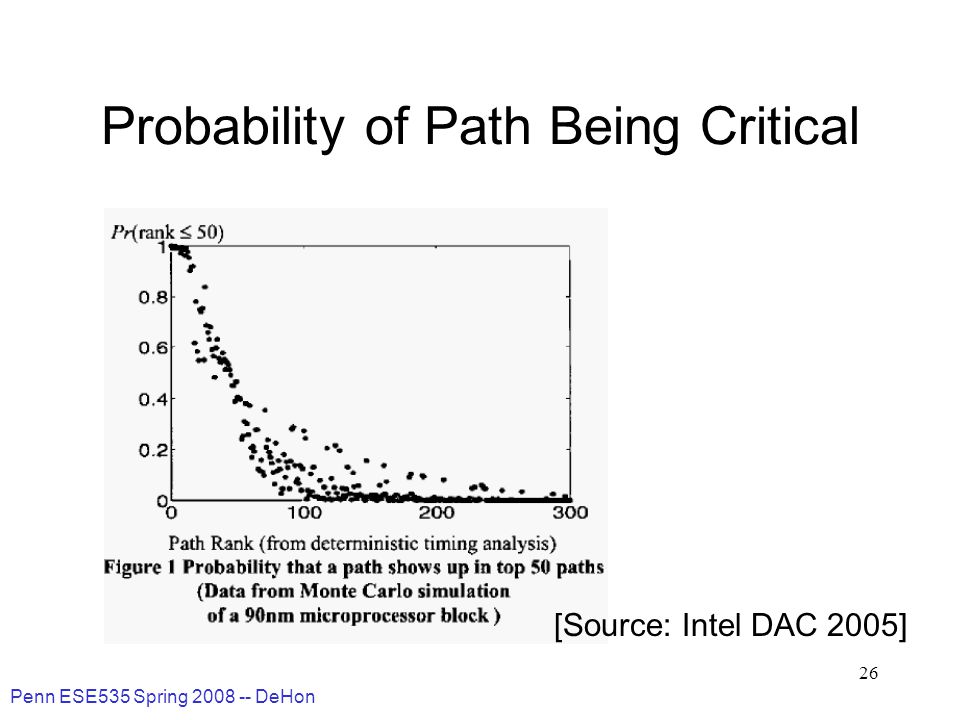 Probability of Path Being Critical

$Pr(\text{rank} \leq 50)$

1
0.8
0.6
0.4
0.2
0

0
100
200
300

Path Rank (from deterministic timing analysis)

Figure 1 Probability that a path shows up in top 50 paths (Data from Monte Carlo simulation of a 90nm microprocessor block )

[Source: Intel DAC 2005]

26

Penn ESE535 Spring 2008 -- DeHon